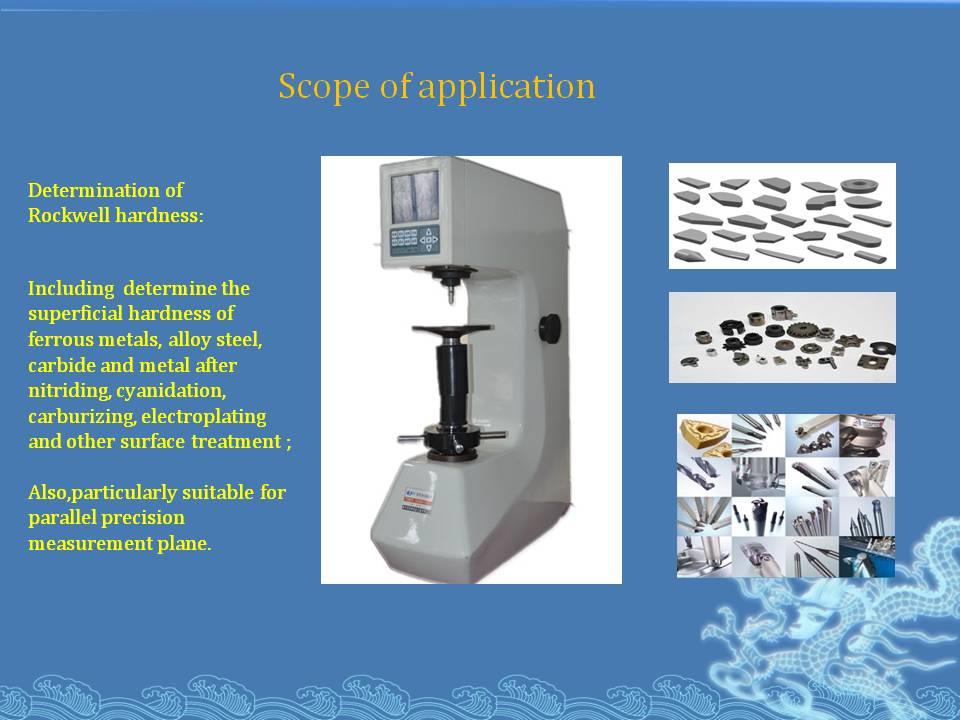 Scope of application

Determination of Rockwell hardness:

Including determine the superficial hardness of ferrous metals, alloy steel, carbide and metal after nitriding, cyanidation, carburizing, electroplating and other surface treatment ;

Also,particularly suitable for parallel precision measurement plane.